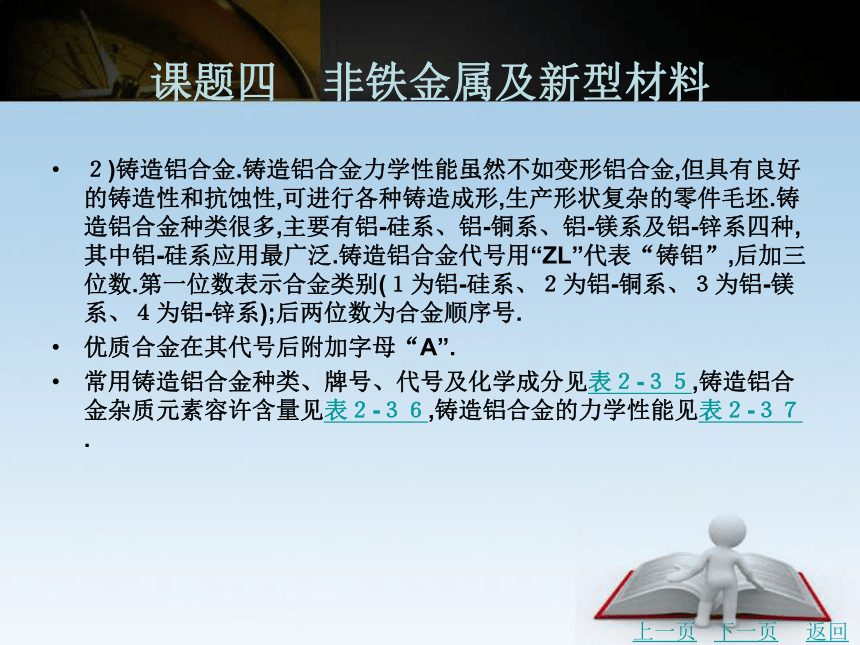 课题四　非铁金属及新型材料

• ２)铸造铝合金.铸造铝合金力学性能虽然不如变形铝合金,但具有良好的铸造性和抗蚀性,可进行各种铸造成形,生产形状复杂的零件毛坯.铸造铝合金种类很多,主要有铝-硅系、铝-铜系、铝-镁系及铝-锌系四种,其中铝-硅系应用最广泛.铸造铝合金代号用“ZL”代表“铸铝”,后加三位数.第一位数表示合金类别(１为铝-硅系、２为铝-铜系、３为铝-镁系、４为铝-锌系);后两位数为合金顺序号.

• 优质合金在其代号后附加字母“A”.

• 常用铸造铝合金种类、牌号、代号及化学成分见表２-３５,铸造铝合金杂质元素容许含量见表２-３６,铸造铝合金的力学性能见表２-３７.

上一页　下一页　返回